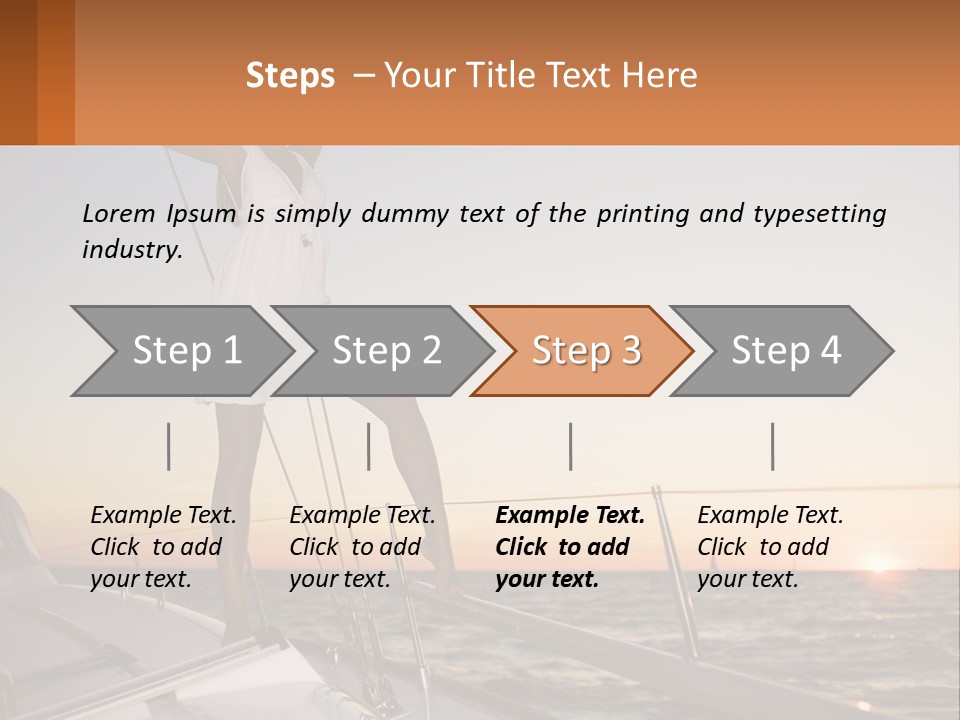 Steps – Your Title Text Here

Lorem Ipsum is simply dummy text of the printing and typesetting industry.

Step 1

Step 2

Step 3

Step 4

Example Text. Click to add your text.

Example Text. Click to add your text.

Example Text. Click to add your text.

Example Text. Click to add your text.